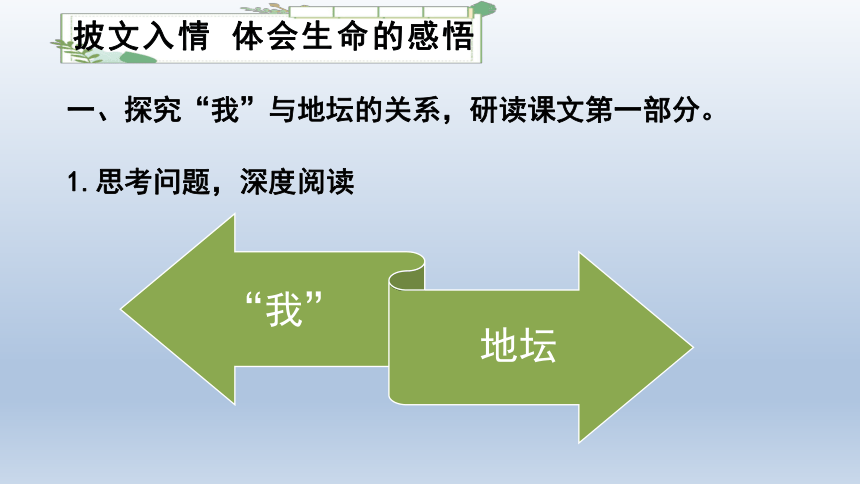 披文入情 体会生命的感悟

一、探究“我”与地坛的关系，研读课文第一部分。

1. 思考问题，深度阅读

“我”

地坛